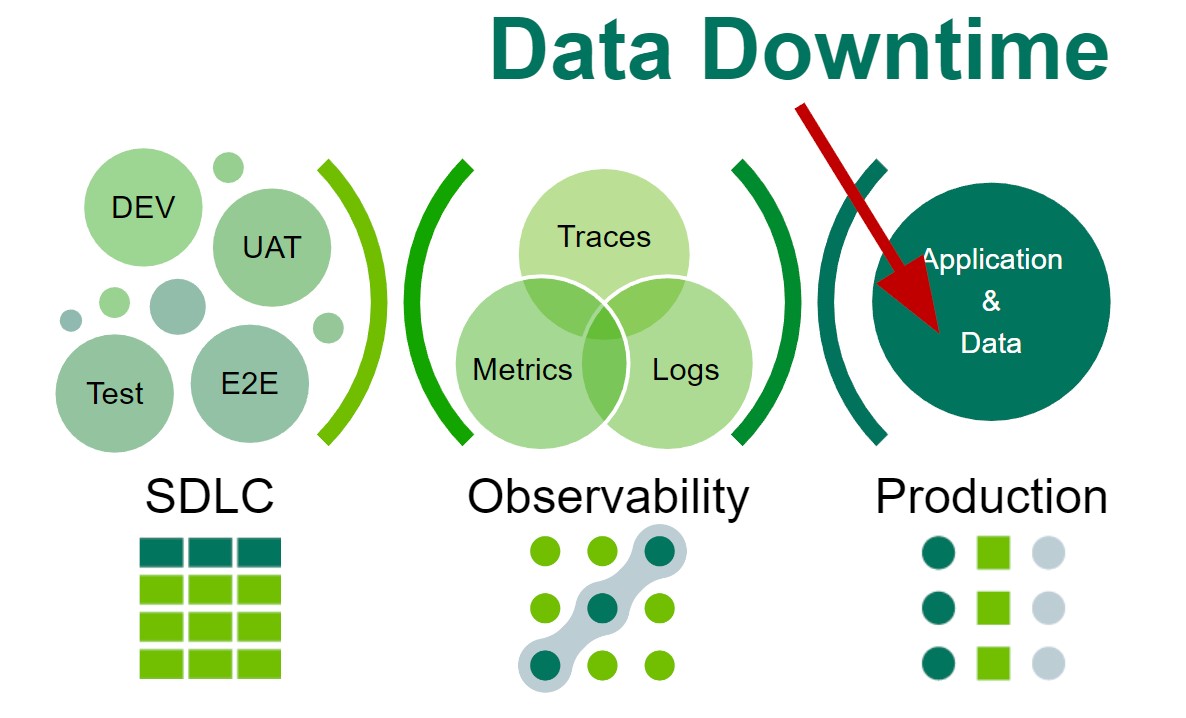 Data Downtime

DEV

UAT

Test

E2E

Traces

Metrics

Logs

Application
&
Data

SDLC

Observability

Production